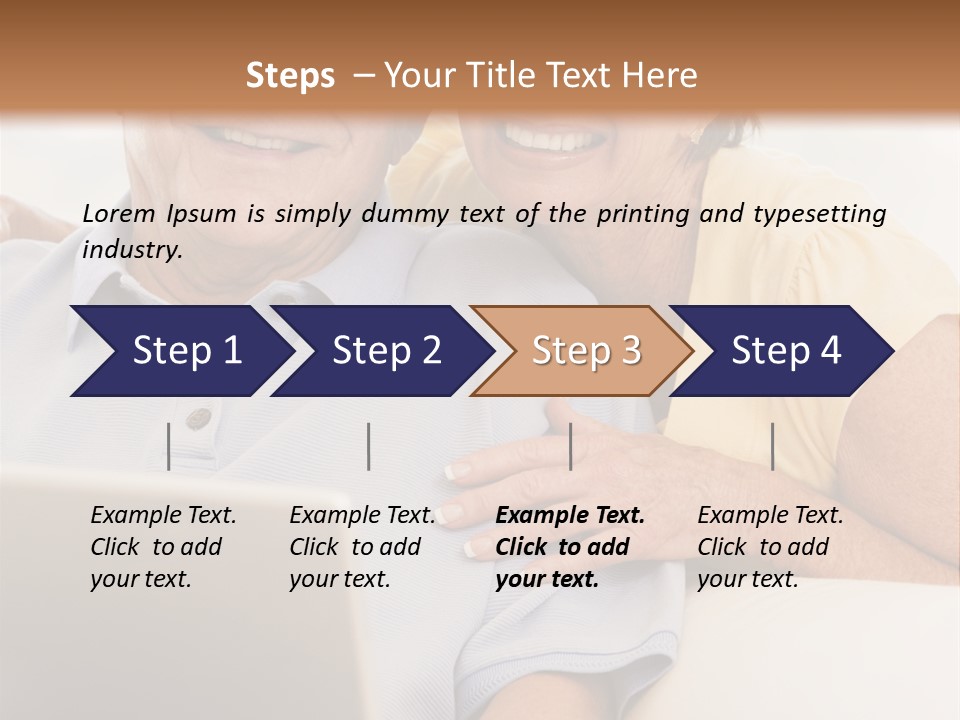 Steps – Your Title Text Here

Lorem Ipsum is simply dummy text of the printing and typesetting industry.

Step 1

Step 2

Step 3

Step 4

Example Text. Click to add your text.

Example Text. Click to add your text.

Example Text. Click to add your text.

Example Text. Click to add your text.